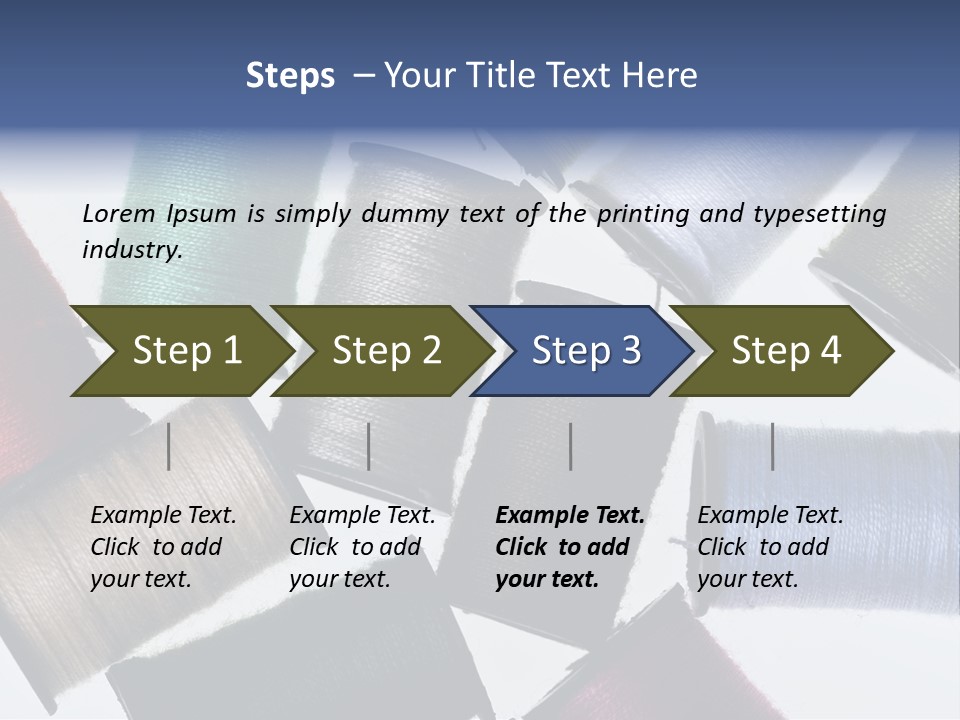 Steps – Your Title Text Here

Lorem Ipsum is simply dummy text of the printing and typesetting industry.

Step 1

Step 2

Step 3

Step 4

Example Text. Click to add your text.

Example Text. Click to add your text.

Example Text. Click to add your text.

Example Text. Click to add your text.